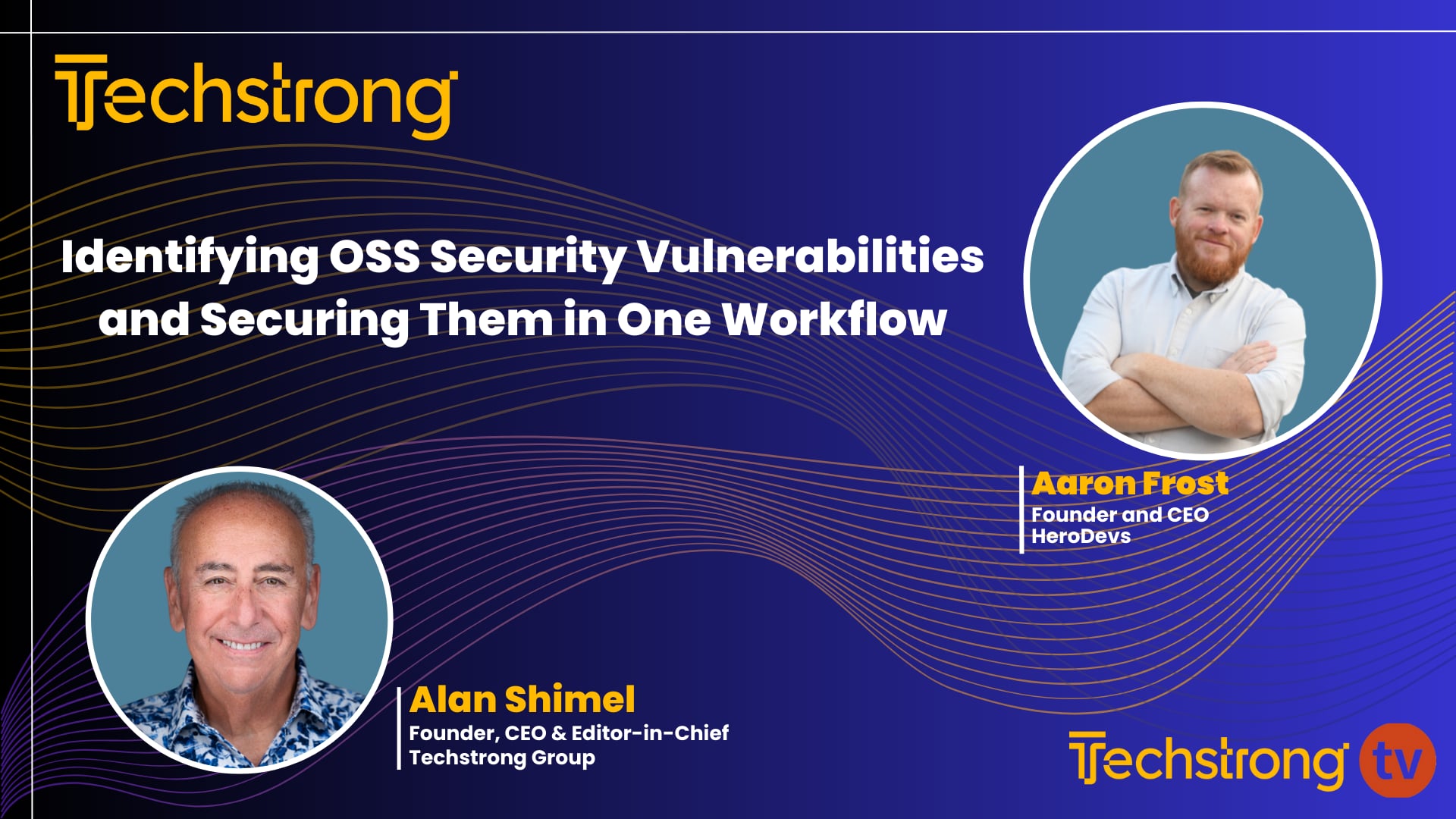 Techstrong

Identifying OSS Security Vulnerabilities and Securing Them in One Workflow

Aaron Frost
Founder and CEO
HeroDevs

Alan Shimel
Founder, CEO & Editor-in-Chief
Techstrong Group

Techstrong tv